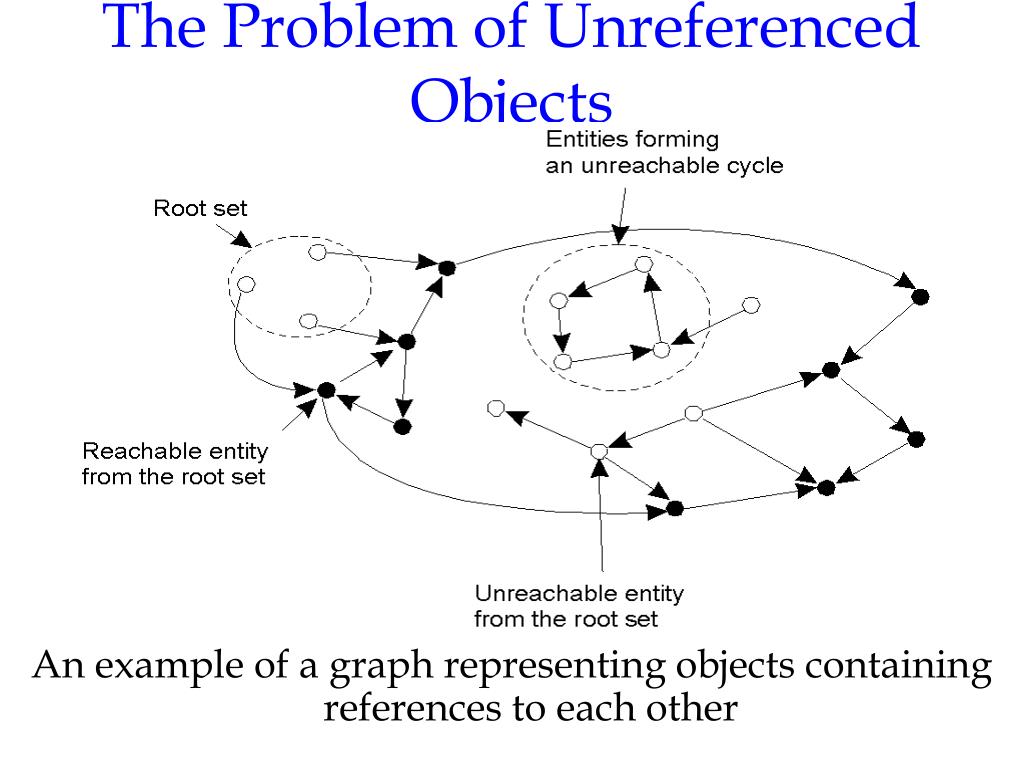 The Problem of Unreferenced Objects

Entities forming an unreachable cycle

Root set

Reachable entity from the root set

Unreachable entity from the root set

An example of a graph representing objects containing references to each other